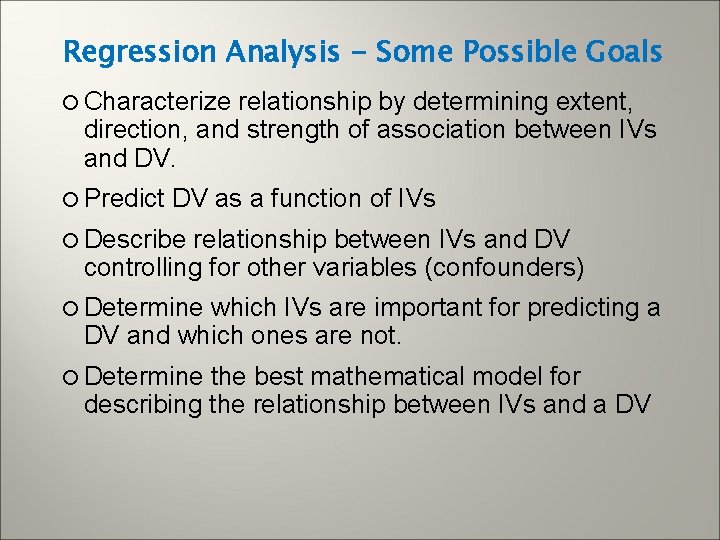 Regression Analysis - Some Possible Goals

○ Characterize relationship by determining extent, direction, and strength of association between IVs and DV.

○ Predict DV as a function of IVs

○ Describe relationship between IVs and DV controlling for other variables (confounders)

○ Determine which IVs are important for predicting a DV and which ones are not.

○ Determine the best mathematical model for describing the relationship between IVs and a DV